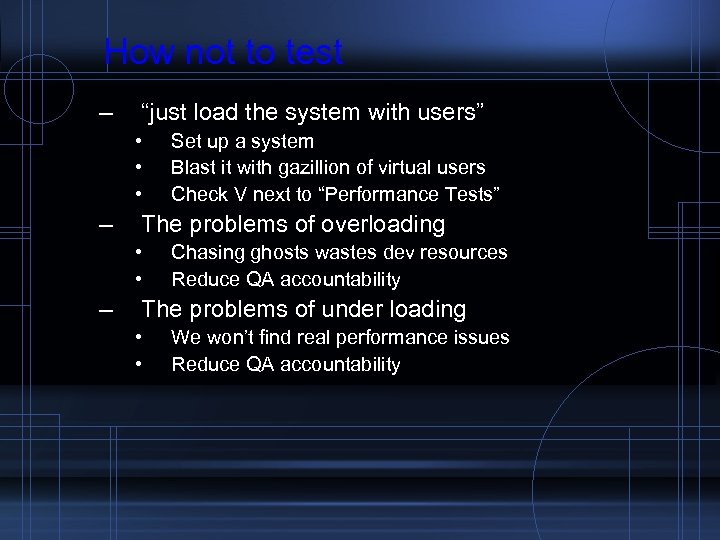 How not to test

– “just load the system with users”
  • Set up a system
  • Blast it with gazillion of virtual users
  • Check V next to “Performance Tests”
– The problems of overloading
  • Chasing ghosts wastes dev resources
  • Reduce QA accountability
– The problems of under loading
  • We won’t find real performance issues
  • Reduce QA accountability